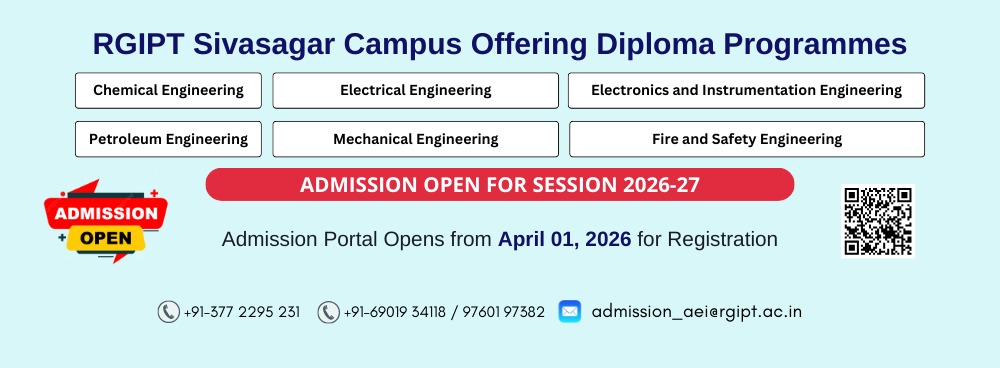 RGIPT Sivasagar Campus Offering Diploma Programmes

Chemical Engineering

Electrical Engineering

Electronics and Instrumentation Engineering

Petroleum Engineering

Mechanical Engineering

Fire and Safety Engineering

ADMISSION OPEN FOR SESSION 2026-27

ADMISSION OPEN

Admission Portal Opens from April 01, 2026 for Registration

+91-377 2295 231

+91-69019 34118 / 97601 97382

admission_aei@rgipt.ac.in